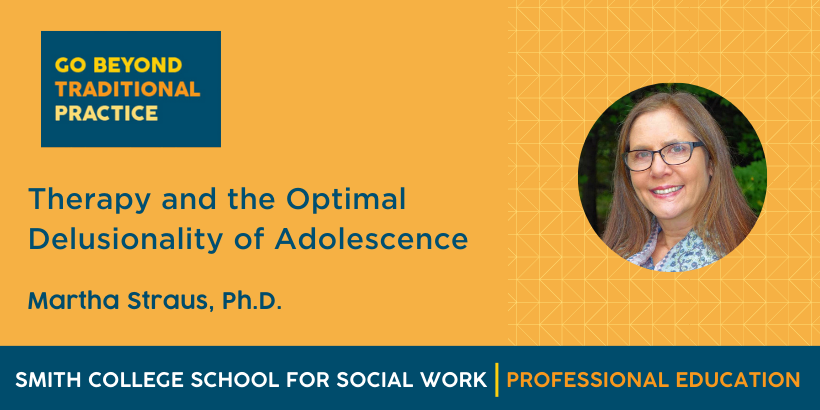 GO BEYOND
TRADITIONAL
PRACTICE

Therapy and the Optimal Delusionality of Adolescence

Martha Straus, Ph.D.

SMITH COLLEGE SCHOOL FOR SOCIAL WORK | PROFESSIONAL EDUCATION